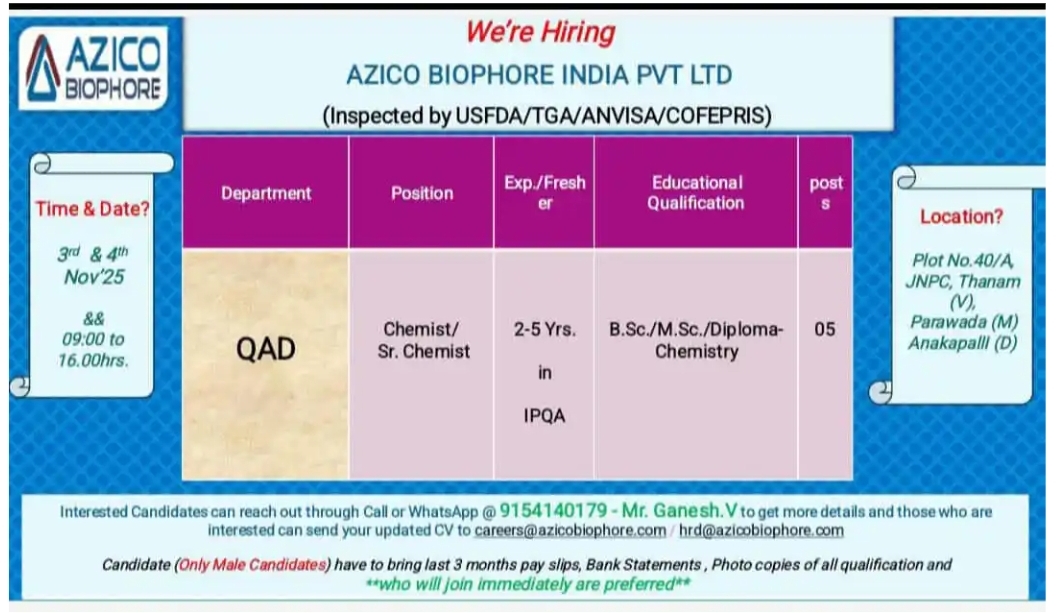 AZICO BIOPHORE

We're Hiring

AZICO BIOPHORE INDIA PVT LTD

(Inspected by USFDA/TGA/ANVISA/COFEPRIS)

Time & Date?

3rd & 4th Nov'25

&&

09:00 to 16.00hrs.

| Department | Position | Exp./Fresher | Educational Qualification | posts |
|---|---|---|---|---|
| QAD | Chemist/ Sr. Chemist | 2-5 Yrs. in IPQA | B.Sc./M.Sc./Diploma-Chemistry | 05 |

Location?

Plot No.40/A, JNPC, Thanam (V), Parawada (M) Anakapalli (D)

Interested Candidates can reach out through Call or WhatsApp @ 9154140179 - Mr. Ganesh.V to get more details and those who are interested can send your updated CV to careers@azicobiophore.com / hrd@azicobiophore.com

Candidate (Only Male Candidates) have to bring last 3 months pay slips, Bank Statements , Photo copies of all qualification and **who will join immediately are preferred**